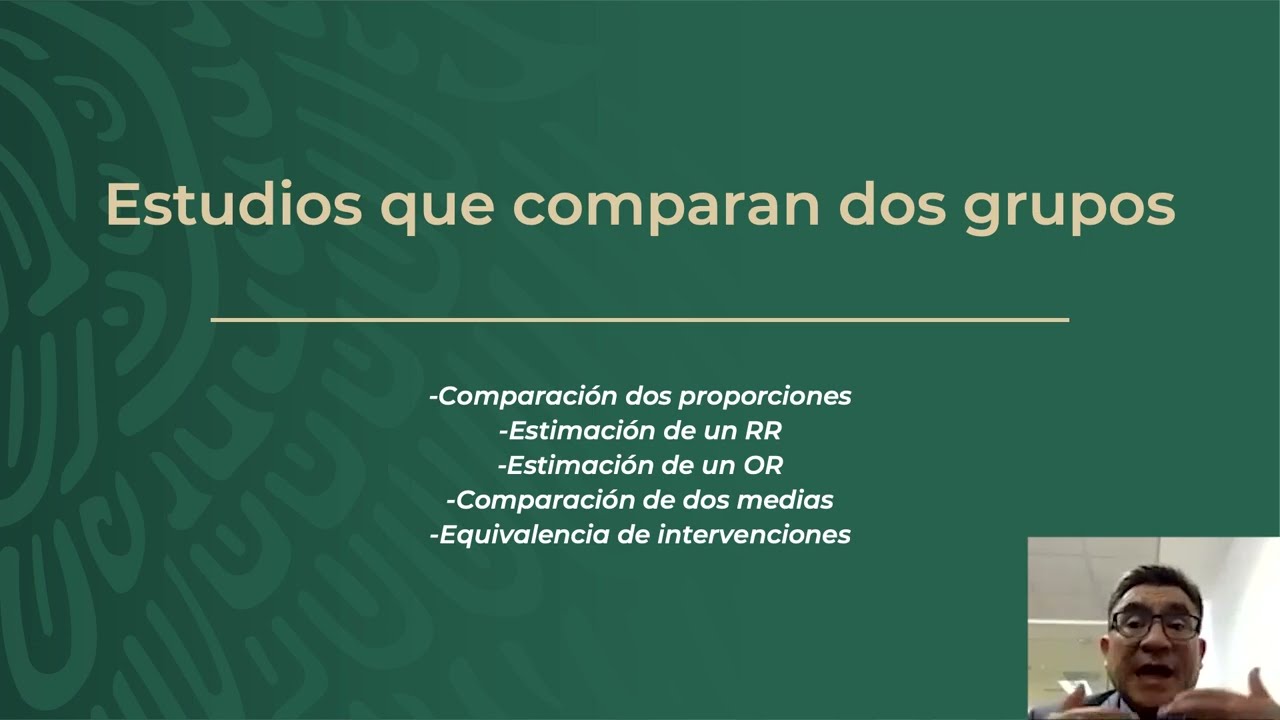 Estudios que comparan dos grupos

-Comparación dos proporciones
-Estimación de un RR
-Estimación de un OR
-Comparación de dos medias
-Equivalencia de intervenciones